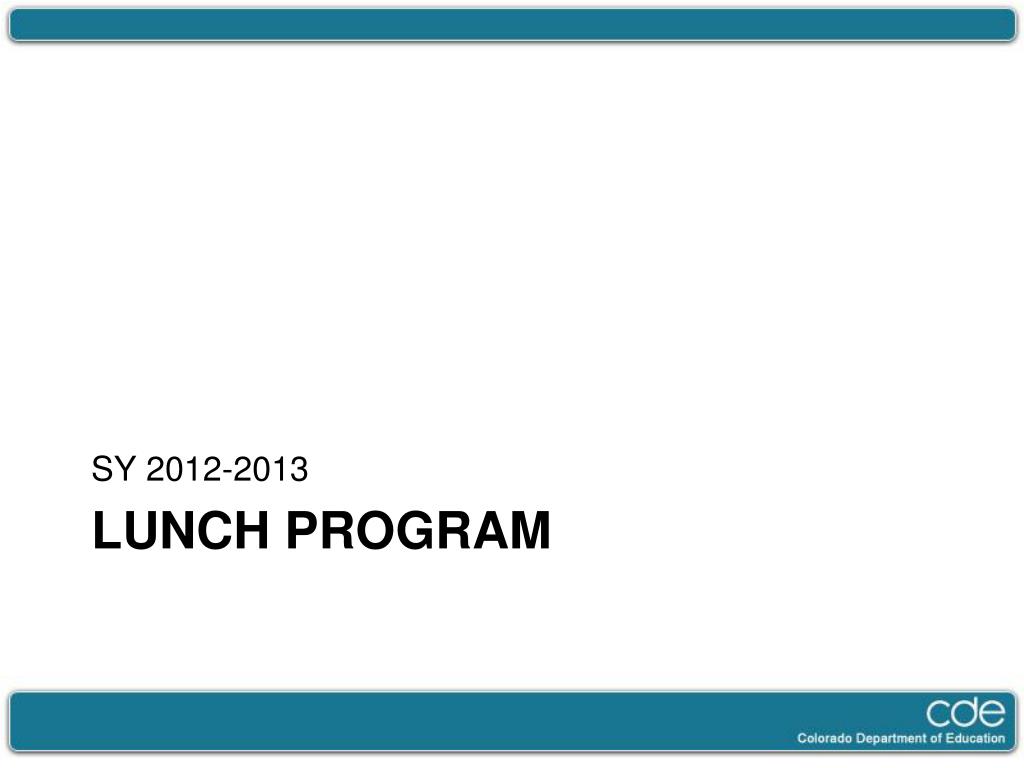 SY 2012-2013

LUNCH PROGRAM

cde
Colorado Department of Education